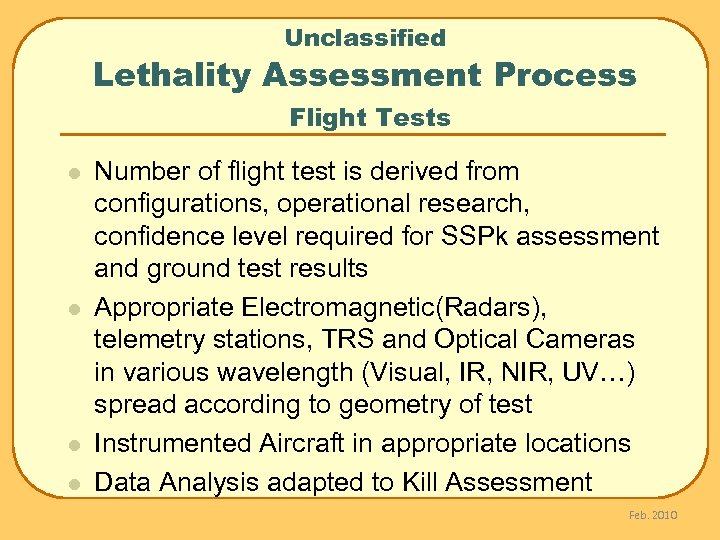 Unclassified

Lethality Assessment Process

Flight Tests

- Number of flight test is derived from configurations, operational research, confidence level required for SSPk assessment and ground test results
- Appropriate Electromagnetic(Radars), telemetry stations, TRS and Optical Cameras in various wavelength (Visual, IR, NIR, UV…) spread according to geometry of test
- Instrumented Aircraft in appropriate locations
- Data Analysis adapted to Kill Assessment

Feb. 2010